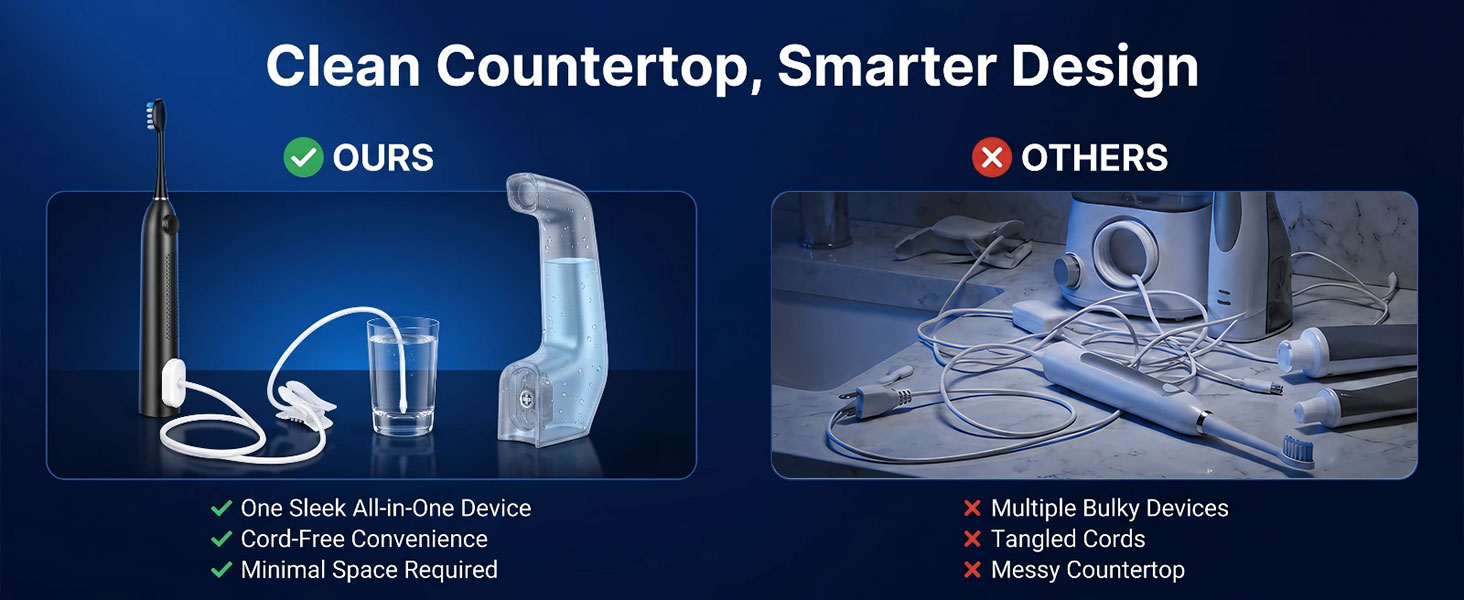 Clean Countertop, Smarter Design

✓ OURS

✓ One Sleek All-in-One Device
✓ Cord-Free Convenience
✓ Minimal Space Required

✕ OTHERS

✕ Multiple Bulky Devices
✕ Tangled Cords
✕ Messy Countertop